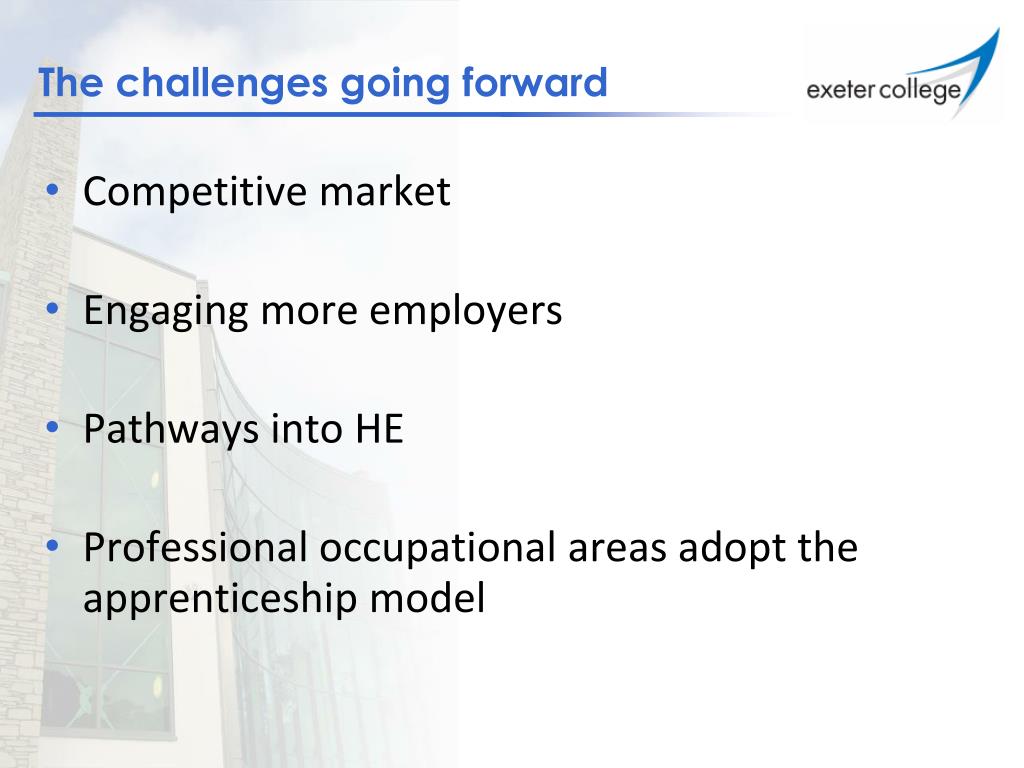 The challenges going forward

exeter college

• Competitive market

• Engaging more employers

• Pathways into HE

• Professional occupational areas adopt the apprenticeship model